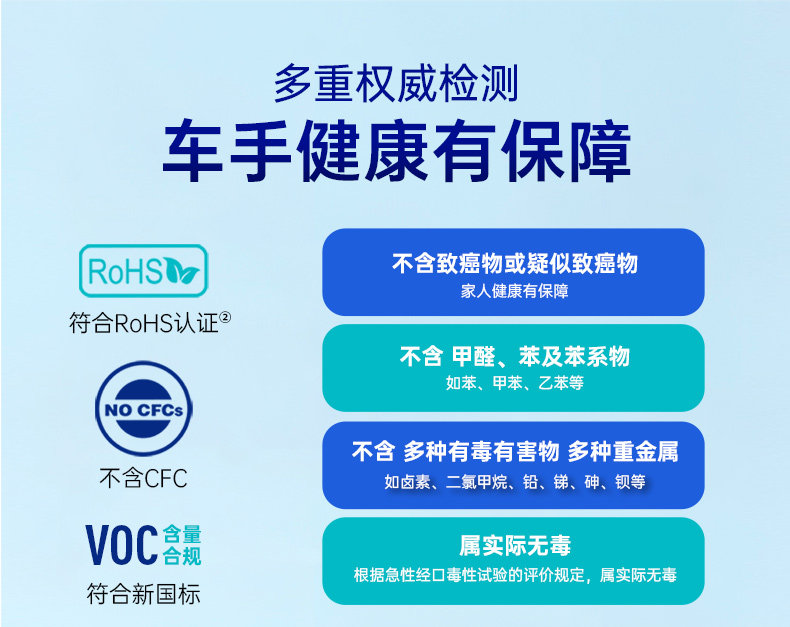 多重权威检测
车手健康有保障

RoHS
符合RoHS认证②

NO CFCs
不含CFC

VOC 含量合规
符合新国标

不含致癌物或疑似致癌物
家人健康有保障

不含 甲醛、苯及苯系物
如苯、甲苯、乙苯等

不含 多种有毒有害物 多种重金属
如卤素、二氯甲烷、铅、锑、砷、钡等

属实际无毒
根据急性经口毒性试验的评价规定，属实际无毒